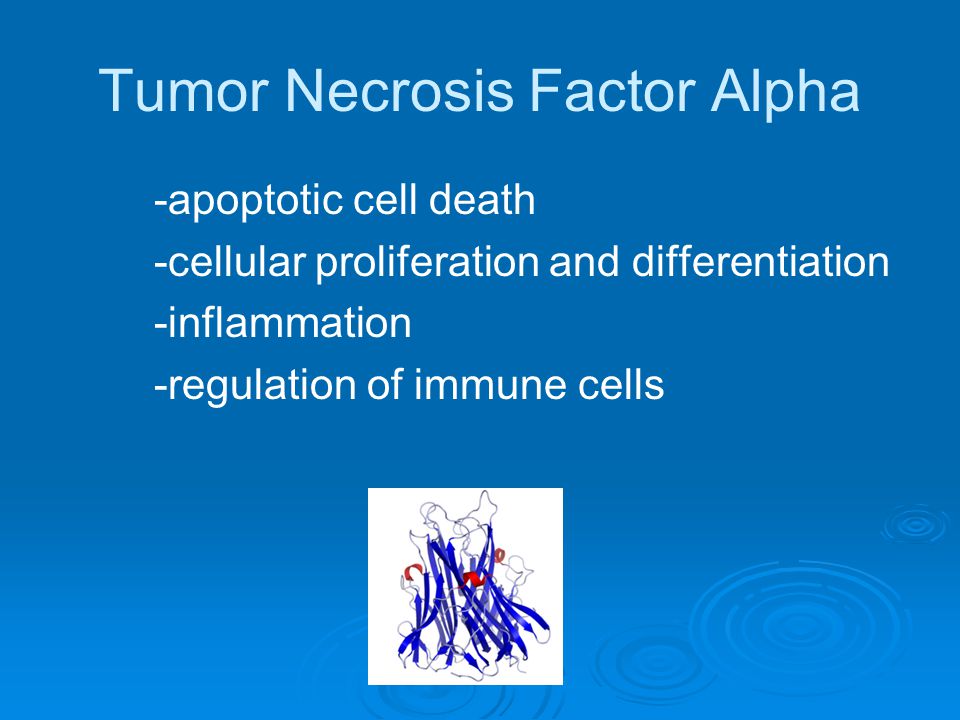 Tumor Necrosis Factor Alpha

-apoptotic cell death
-cellular proliferation and differentiation
-inflammation
-regulation of immune cells